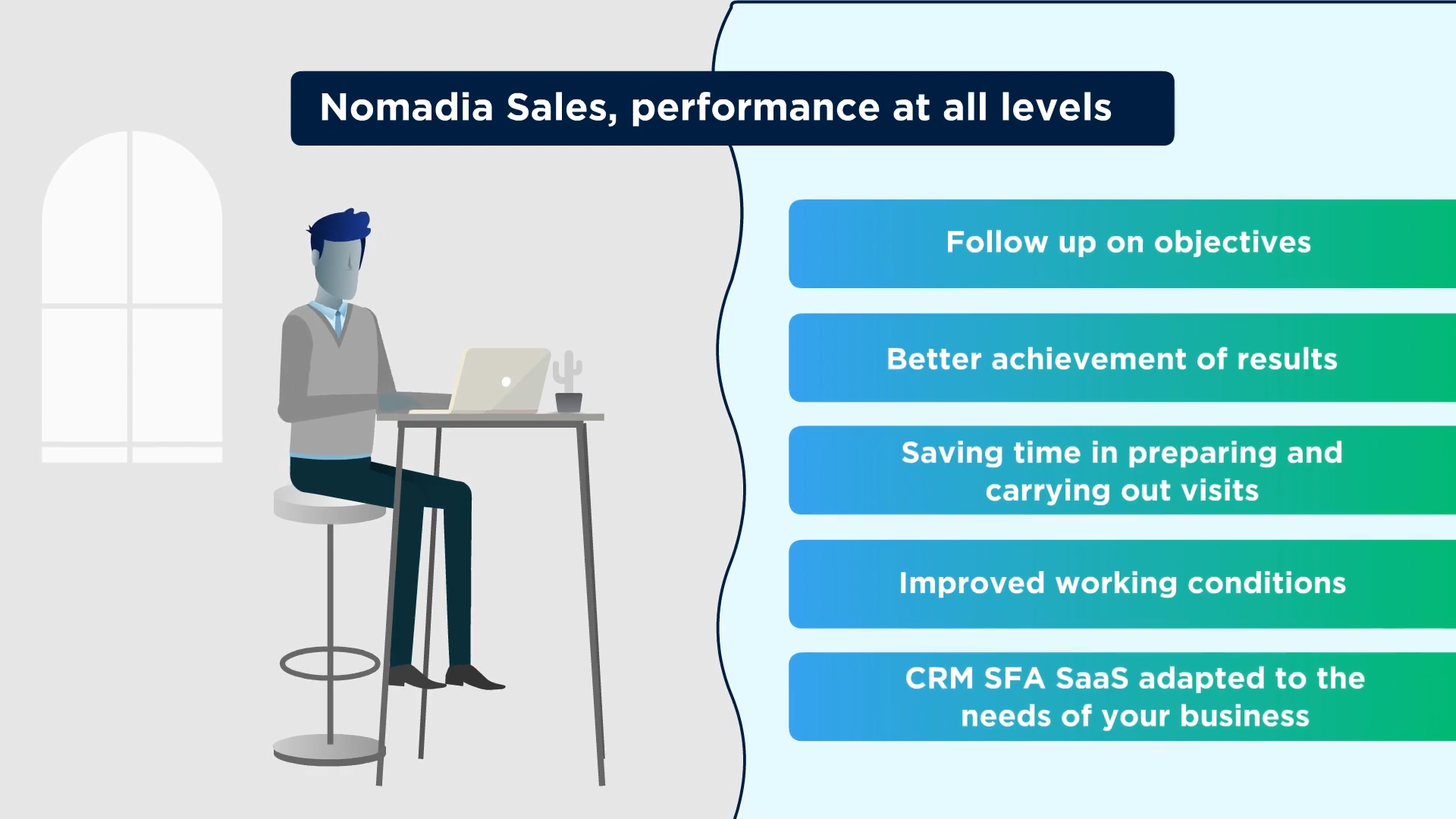 Nomadia Sales, performance at all levels

Follow up on objectives

Better achievement of results

Saving time in preparing and carrying out visits

Improved working conditions

CRM SFA SaaS adapted to the needs of your business